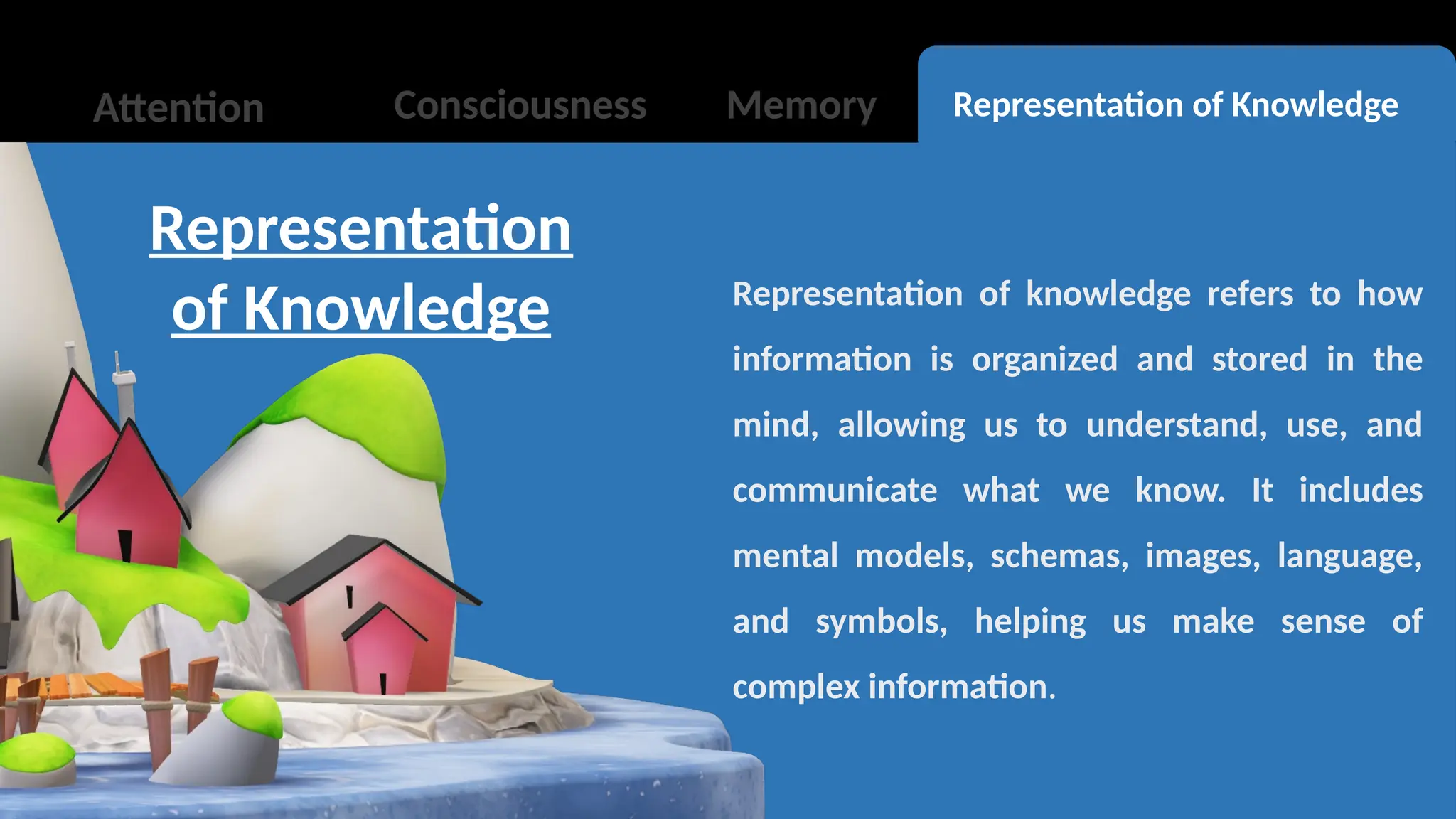 Attention
Consciousness
Memory
Representation of Knowledge

Representation of Knowledge

Representation of knowledge refers to how information is organized and stored in the mind, allowing us to understand, use, and communicate what we know. It includes mental models, schemas, images, language, and symbols, helping us make sense of complex information.